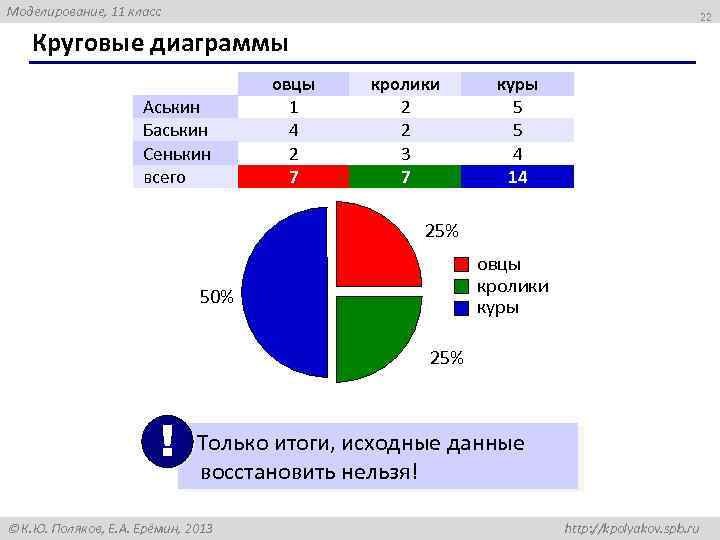 Моделирование, 11 класс

22

Круговые диаграммы

| | овцы | кролики | куры |
|---|---|---|---|
| Аськин | 1 | 2 | 5 |
| Баськин | 4 | 2 | 5 |
| Сенькин | 2 | 3 | 4 |
| всего | 7 | 7 | 14 |

25%

50%

25%

овцы
кролики
куры

!

Только итоги, исходные данные восстановить нельзя!

© К.Ю. Поляков, Е.А. Ерёмин, 2013

http://kpolyakov.spb.ru